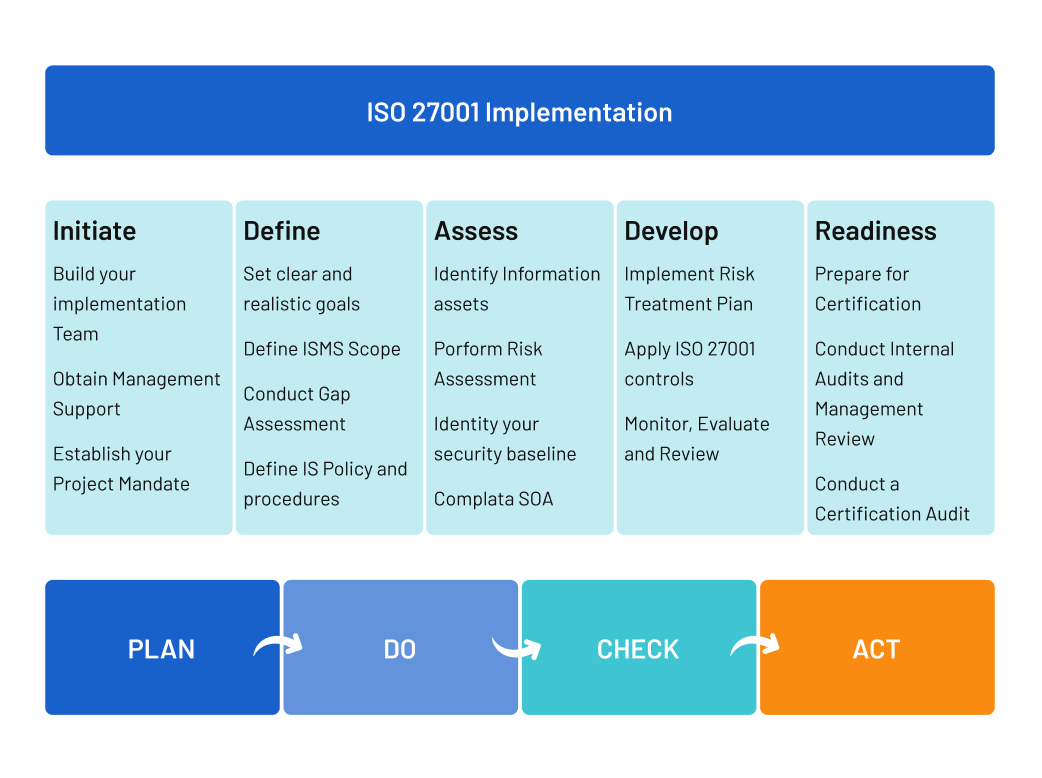 ISO 27001 Implementation

Initiate

Build your implementation Team

Obtain Management Support

Establish your Project Mandate

Define

Set clear and realistic goals

Define ISMS Scope

Conduct Gap Assessment

Define IS Policy and procedures

Assess

Identify Information assets

Porform Risk Assessment

Identity your security baseline

Complata SOA

Develop

Implement Risk Treatment Pian

Apply ISO 27001 controls

Monitor, Evaluate and Review

Readiness

Prepare for Certification

Conduct Internal Audits and Management Review

Conduct a Certification Audit

PLAN

DO

CHECK

ACT